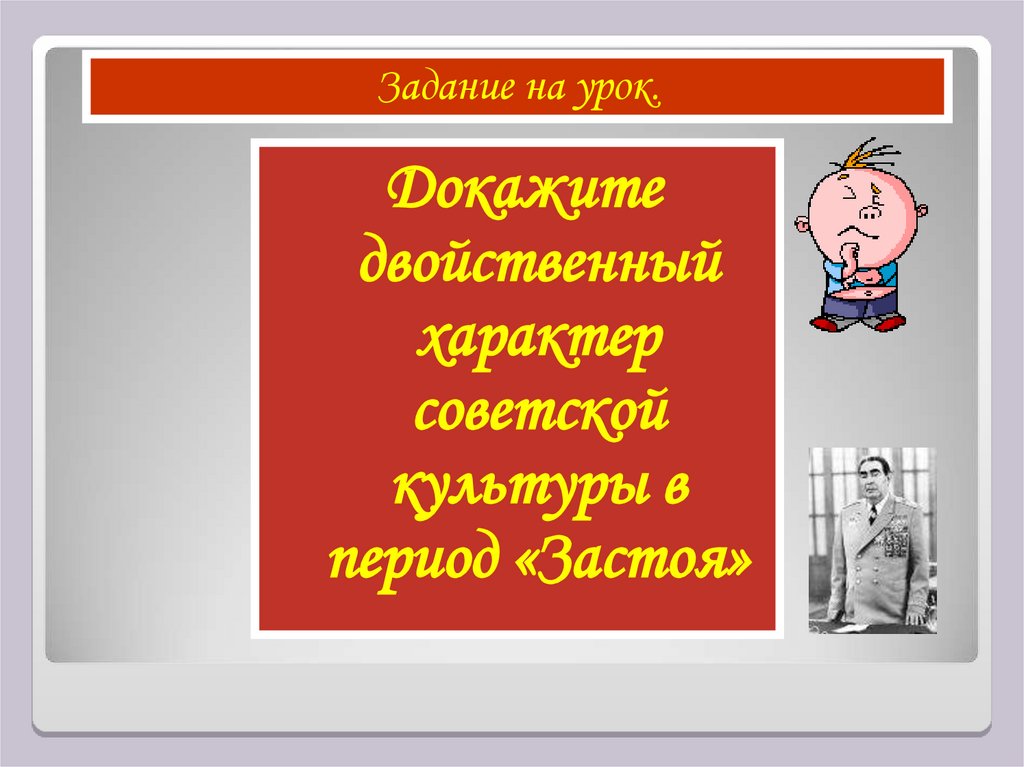 Задание на урок.

Докажите двойственный характер советской культуры в период «Застоя»